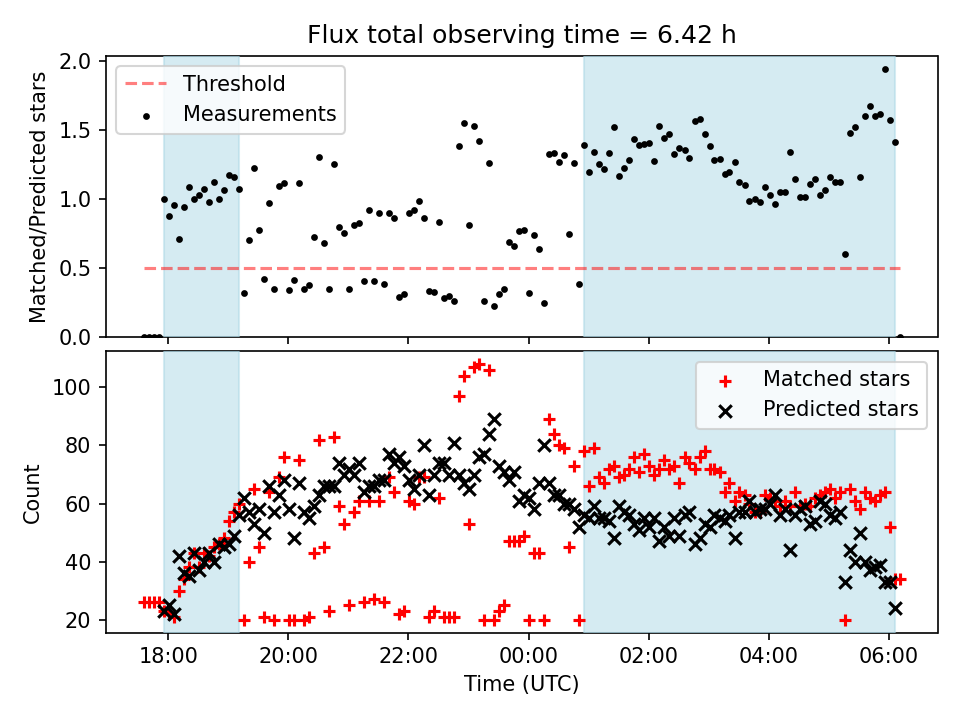 Flux total observing time = 6.42 h

Threshold
Measurements

Matched/Predicted stars

2.0
1.5
1.0
0.5
0.0

Matched stars
Predicted stars

Count

100
80
60
40
20

18:00
20:00
22:00
00:00
02:00
04:00
06:00

Time (UTC)